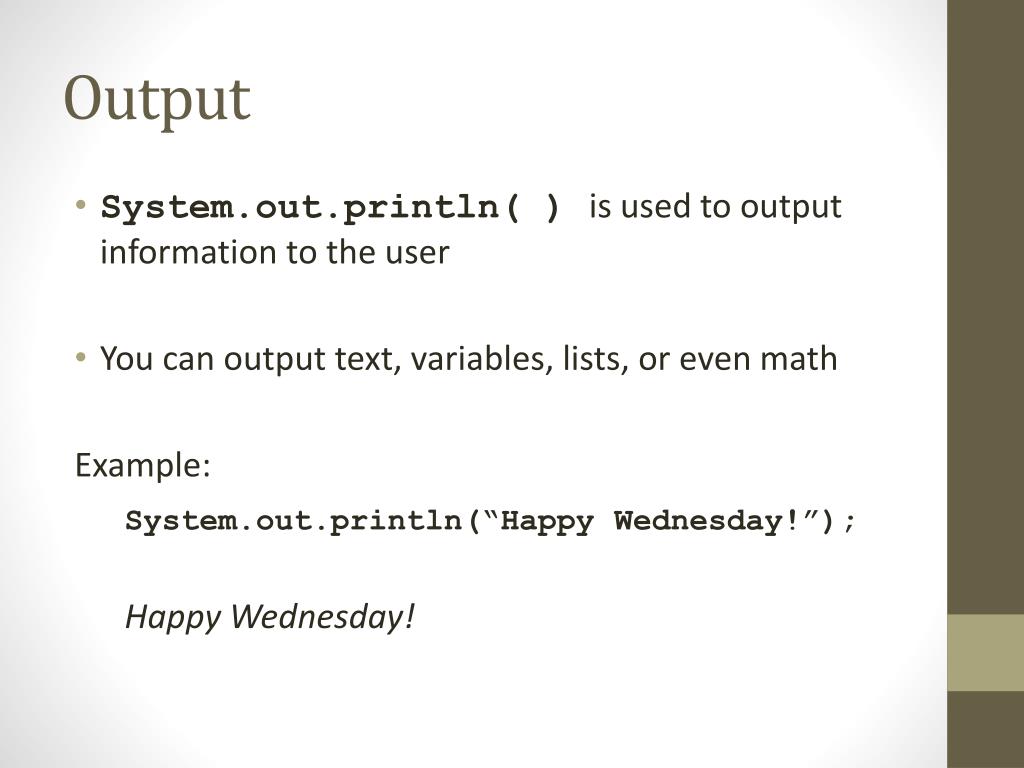 Output

• System.out.println( ) is used to output information to the user

• You can output text, variables, lists, or even math

Example:

System.out.println(“Happy Wednesday!”);

Happy Wednesday!